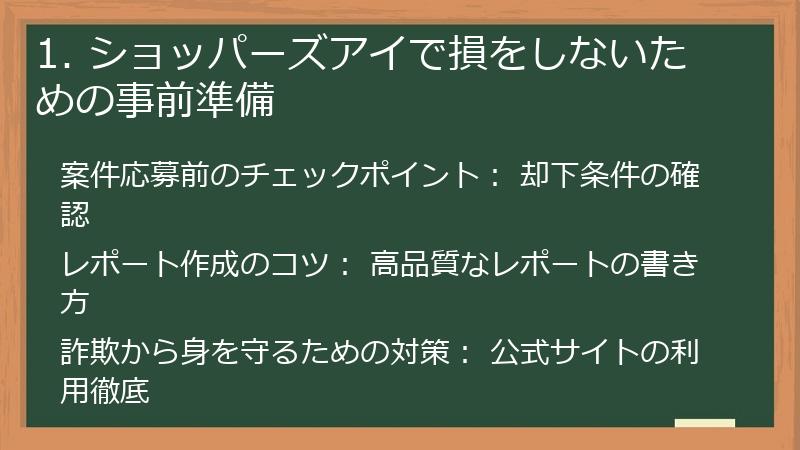 1. ショッパーズアイで損をしないための事前準備

案件応募前のチェックポイント： 却下条件の確認

レポート作成のコツ： 高品質なレポートの書き方

詐欺から身を守るための対策： 公式サイトの利用徹底